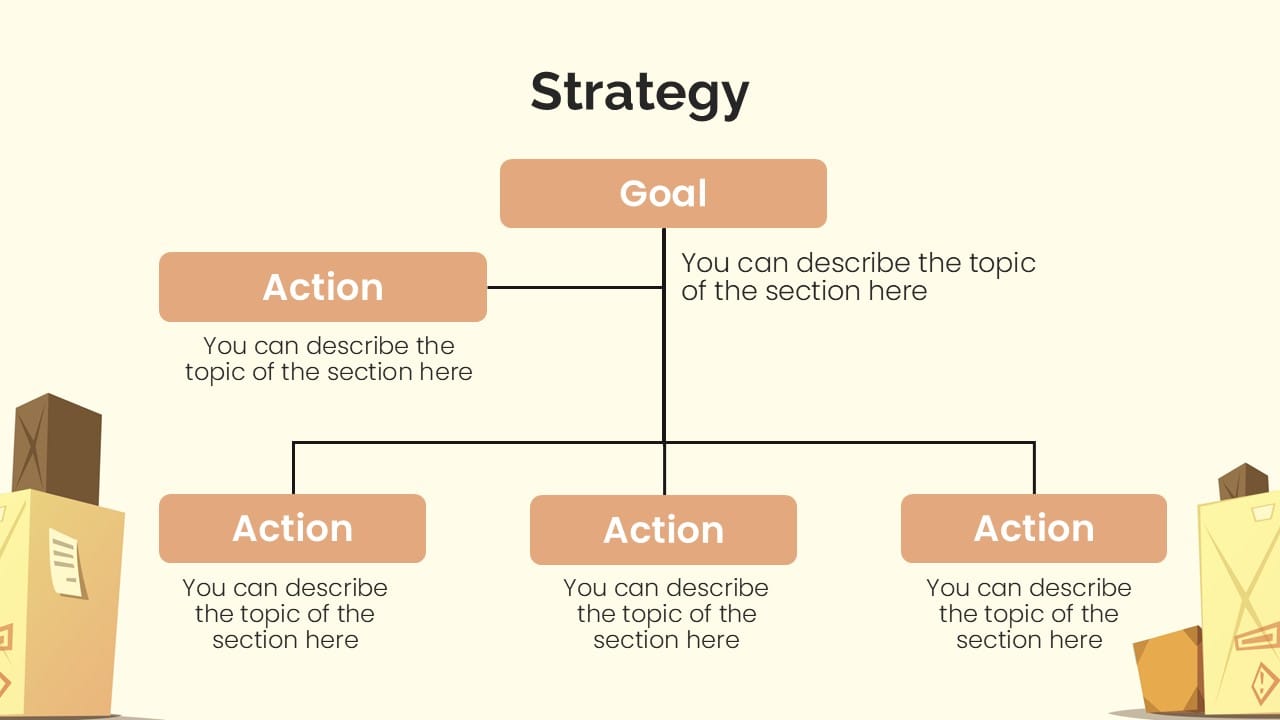 Strategy

Goal

You can describe the topic of the section here

Action

You can describe the topic of the section here

Action

You can describe the topic of the section here

Action

You can describe the topic of the section here

Action

You can describe the topic of the section here